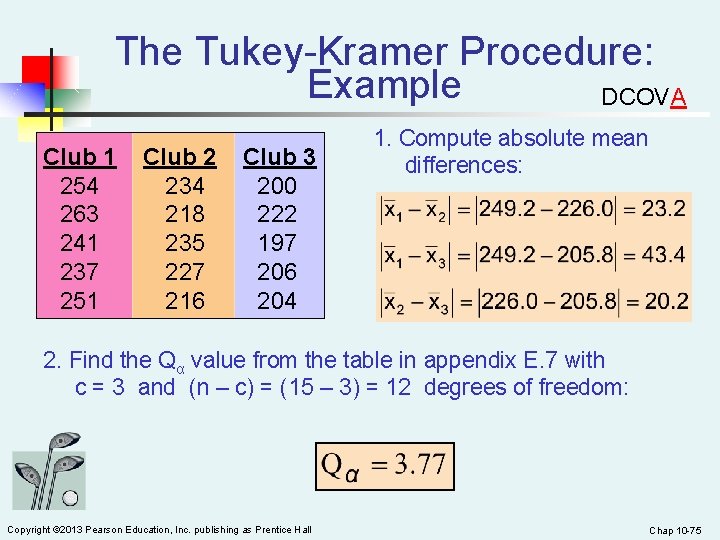 The Tukey-Kramer Procedure: Example

DCOVA

| Club 1 | Club 2 | Club 3 |
|---|---|---|
| 254 | 234 | 200 |
| 263 | 218 | 222 |
| 241 | 235 | 197 |
| 237 | 227 | 206 |
| 251 | 216 | 204 |

1. Compute absolute mean differences:

$|\bar{x}_1 - \bar{x}_2| = |249.2 - 226.0| = 23.2$

$|\bar{x}_1 - \bar{x}_3| = |249.2 - 205.8| = 43.4$

$|\bar{x}_2 - \bar{x}_3| = |226.0 - 205.8| = 20.2$

2. Find the $Q_\alpha$ value from the table in appendix E.7 with c = 3 and (n – c) = (15 – 3) = 12 degrees of freedom:

$Q_\alpha = 3.77$

Copyright ©2013 Pearson Education, Inc. publishing as Prentice Hall

Chap 10-75